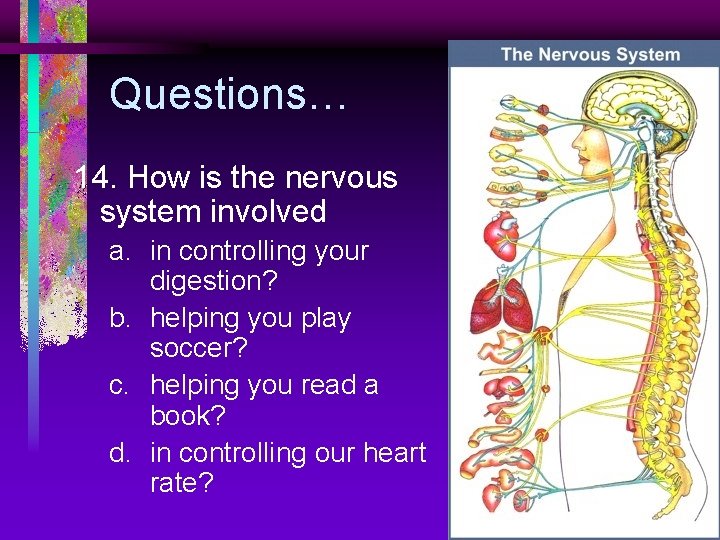 Questions…

14. How is the nervous system involved

a. in controlling your digestion?

b. helping you play soccer?

c. helping you read a book?

d. in controlling our heart rate?

The Nervous System